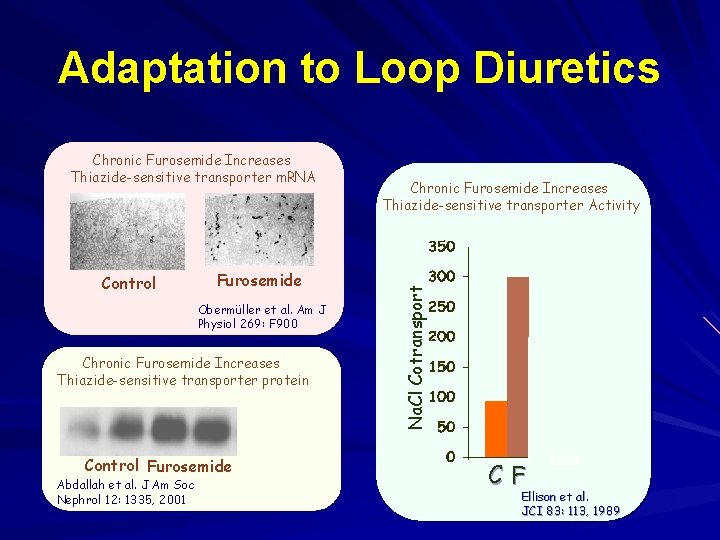 Adaptation to Loop Diuretics

Chronic Furosemide Increases Thiazide-sensitive transporter mRNA

Control

Furosemide

Obermüller et al. Am J Physiol 269: F900

Chronic Furosemide Increases Thiazide-sensitive transporter protein

Control Furosemide

Abdallah et al. J Am Soc Nephrol 12: 1335, 2001

Chronic Furosemide Increases Thiazide-sensitive transporter Activity

NaCl Cotransport

350
300
250
200
150
100
50
0

C F

Ellison et al. JCI 83: 113, 1989